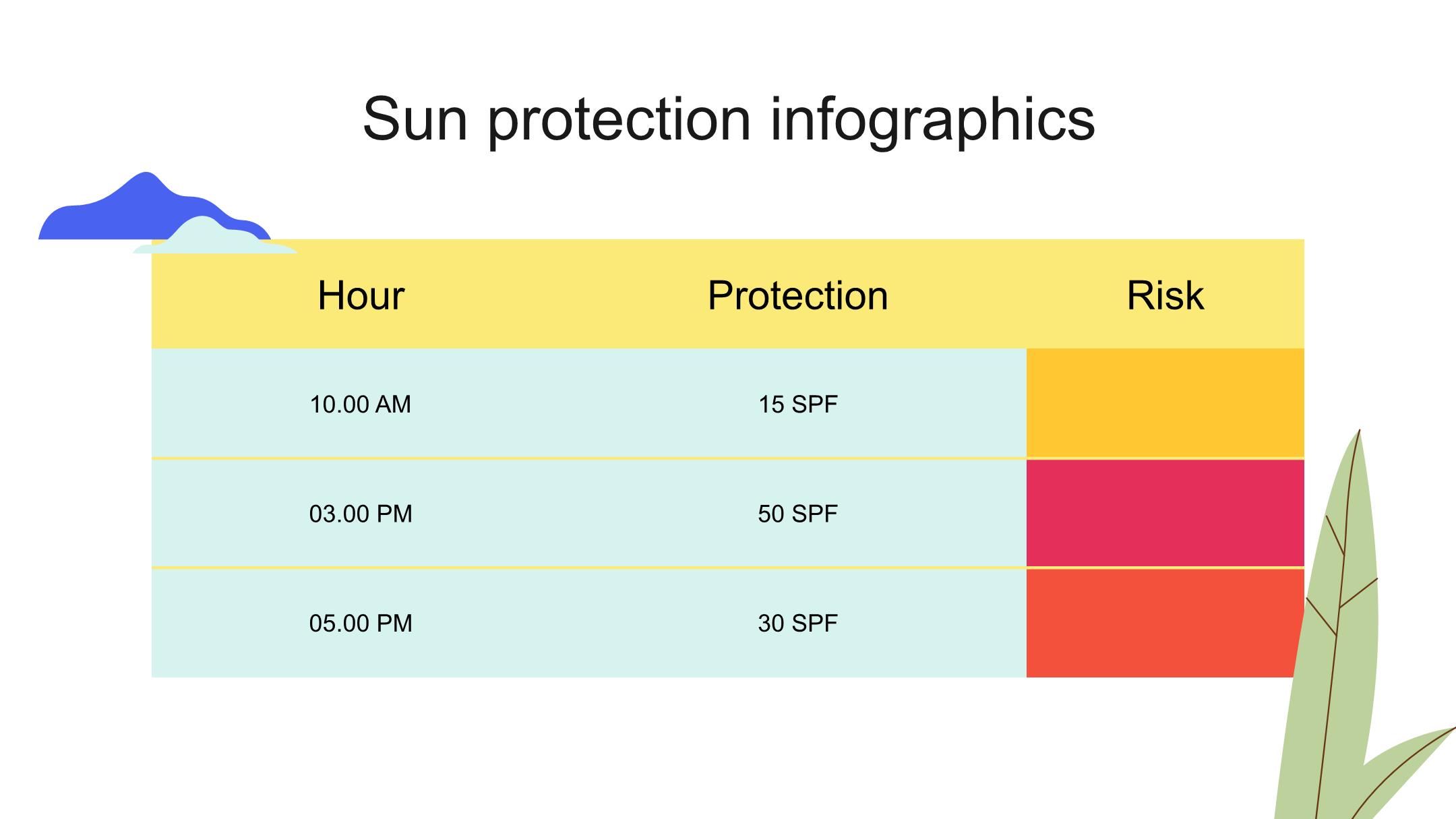 Sun protection infographics

| Hour | Protection | Risk |
|---|---|---|
| 10.00 AM | 15 SPF | |
| 03.00 PM | 50 SPF | |
| 05.00 PM | 30 SPF | |